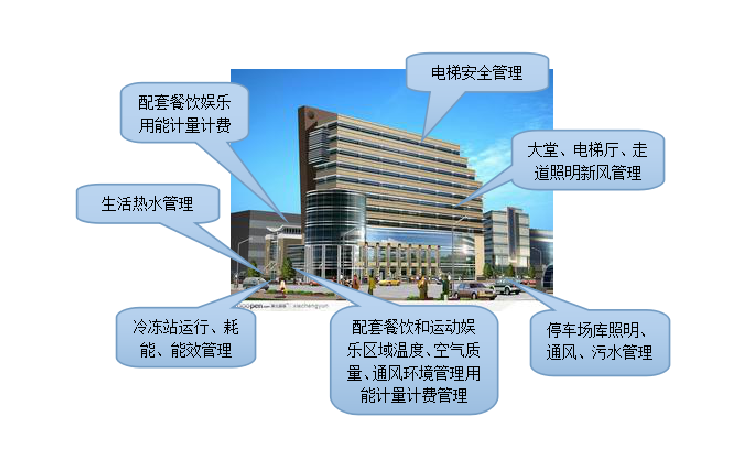 电梯安全管理

配套餐饮娱乐用能计量计费

大堂、电梯厅、走道照明新风管理

生活热水管理

冷冻站运行、耗能、能效管理

配套餐饮和运动娱乐区域温度、空气质量、通风环境管理用能计量计费管理

停车场库照明、通风、污水管理